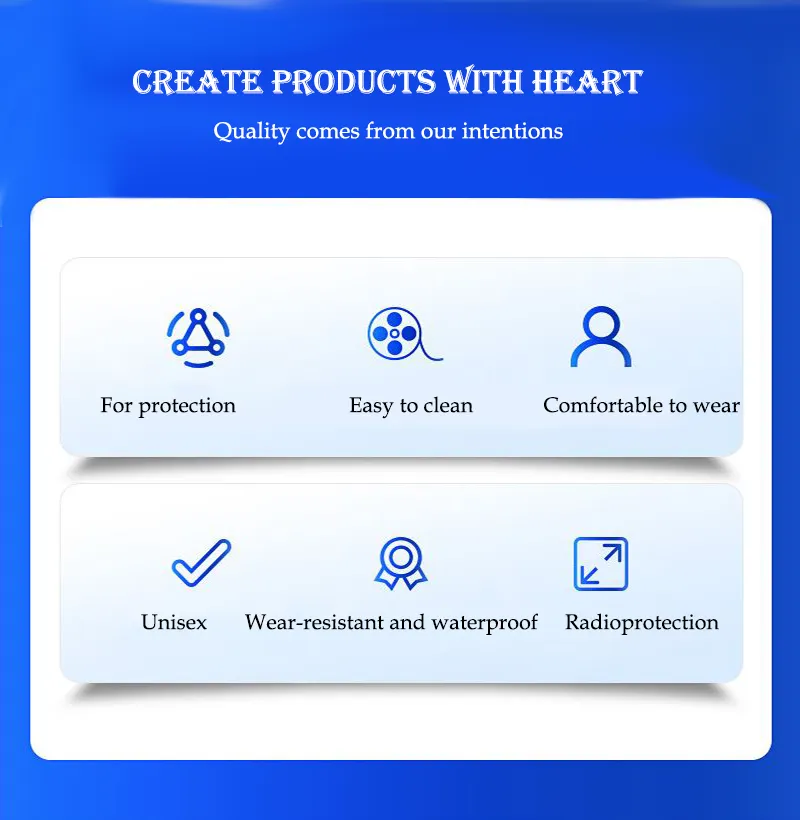 CREATE PRODUCTS WITH HEART

Quality comes from our intentions

For protection

Easy to clean

Comfortable to wear

Unisex

Wear-resistant and waterproof

Radioprotection